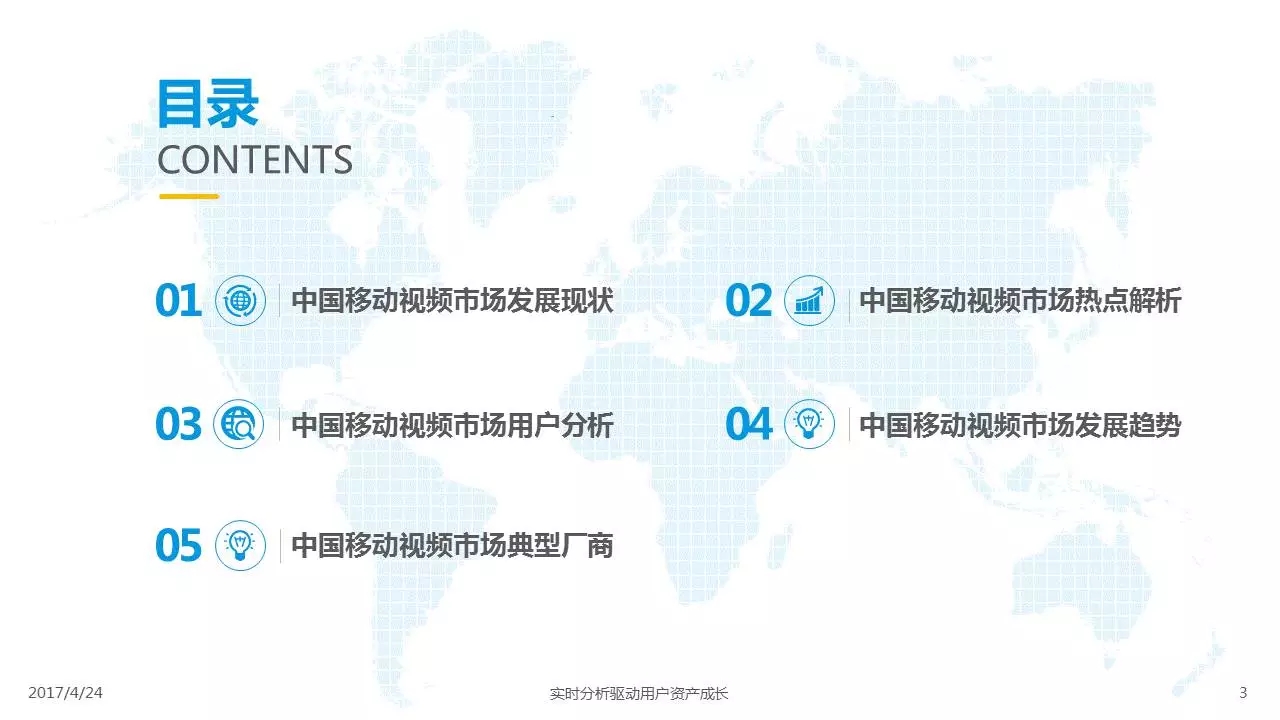 目录
CONTENTS

01 中国移动视频市场发展现状

02 中国移动视频市场热点解析

03 中国移动视频市场用户分析

04 中国移动视频市场发展趋势

05 中国移动视频市场典型厂商

2017/4/24

实时分析驱动用户资产成长

3